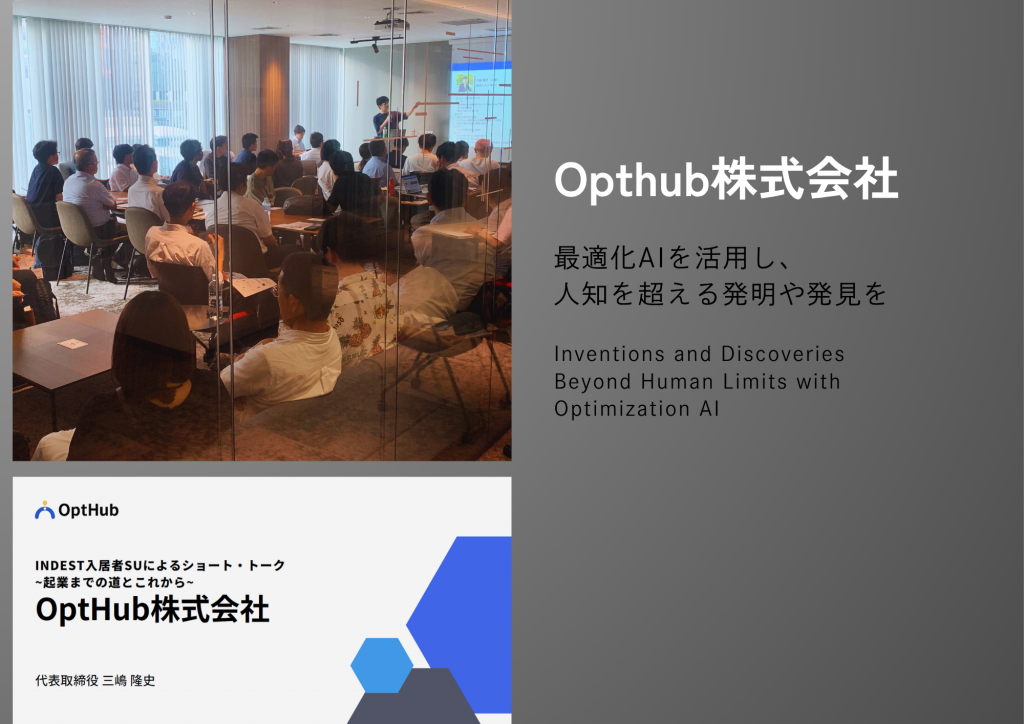 Opthub株式会社

最適化AIを活用し、
人知を超える発明や発見を

Inventions and Discoveries Beyond Human Limits with Optimization AI

OptHub

INDEST入居者SUによるショート・トーク
~起業までの道とこれから~
OptHub株式会社

代表取締役 三嶋 隆史